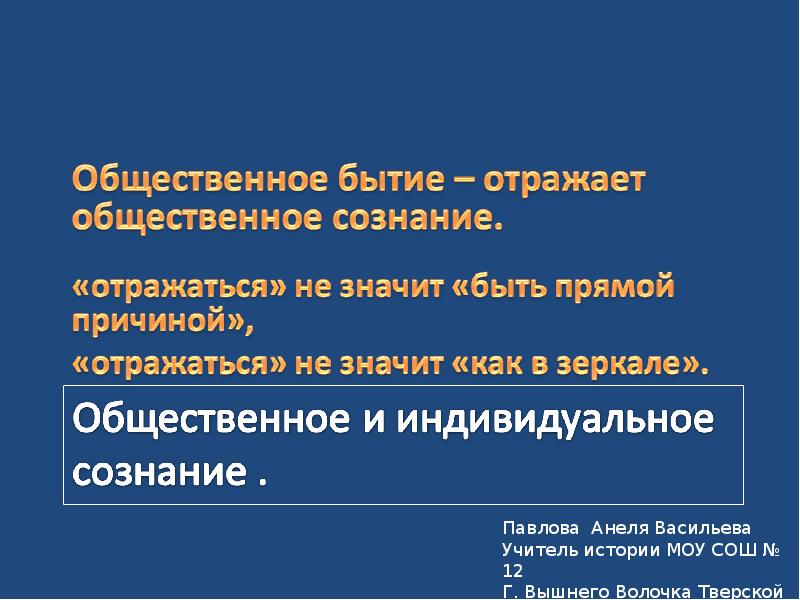 Общественное бытие – отражает общественное сознание.

«отражаться» не значит «быть прямой причиной»,

«отражаться» не значит «как в зеркале».

Общественное и индивидуальное сознание .

Павлова Анеля Васильева
Учитель истории МОУ СОШ № 12
Г. Вышнего Волочка Тверской